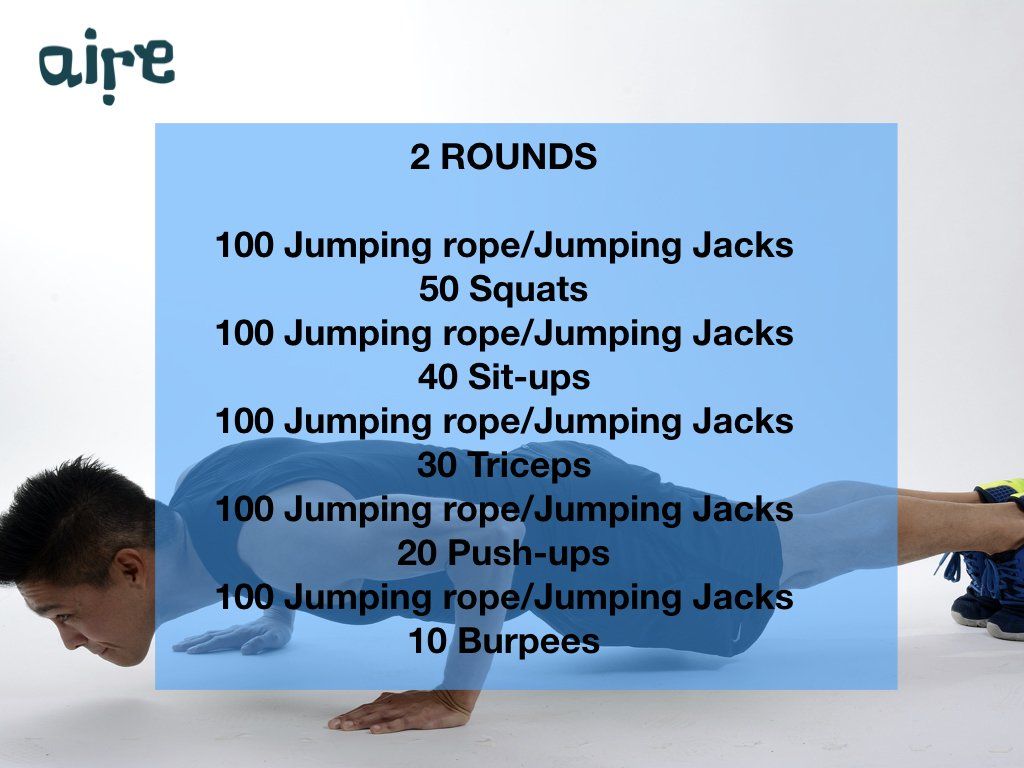 aire

2 ROUNDS

100 Jumping rope/Jumping Jacks
50 Squats
100 Jumping rope/Jumping Jacks
40 Sit-ups
100 Jumping rope/Jumping Jacks
30 Triceps
100 Jumping rope/Jumping Jacks
20 Push-ups
100 Jumping rope/Jumping Jacks
10 Burpees